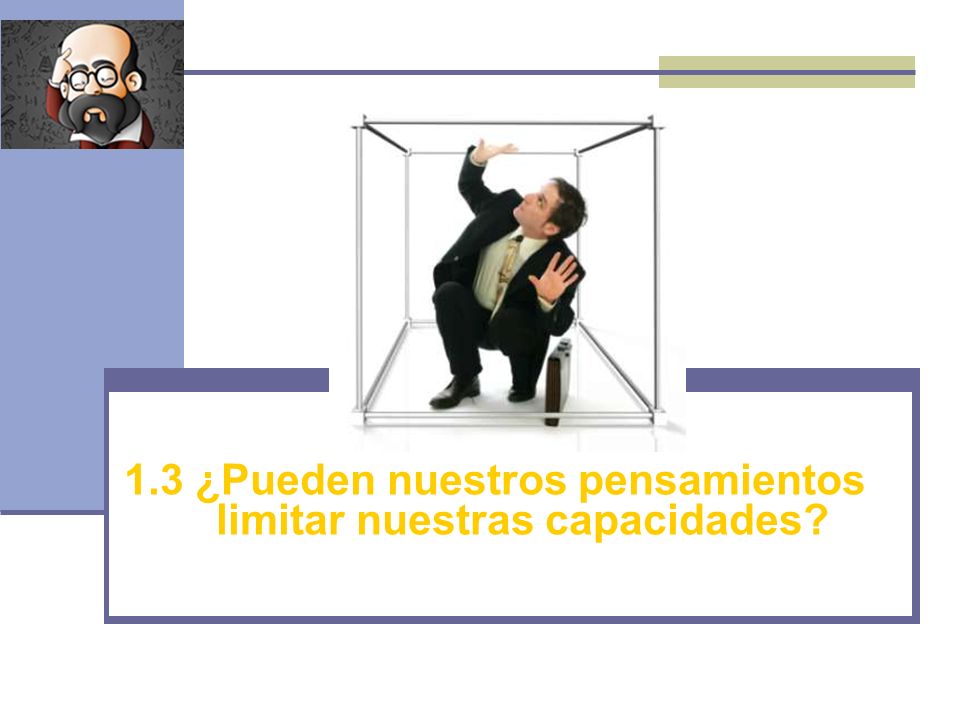 1.3 ¿Pueden nuestros pensamientos limitar nuestras capacidades?